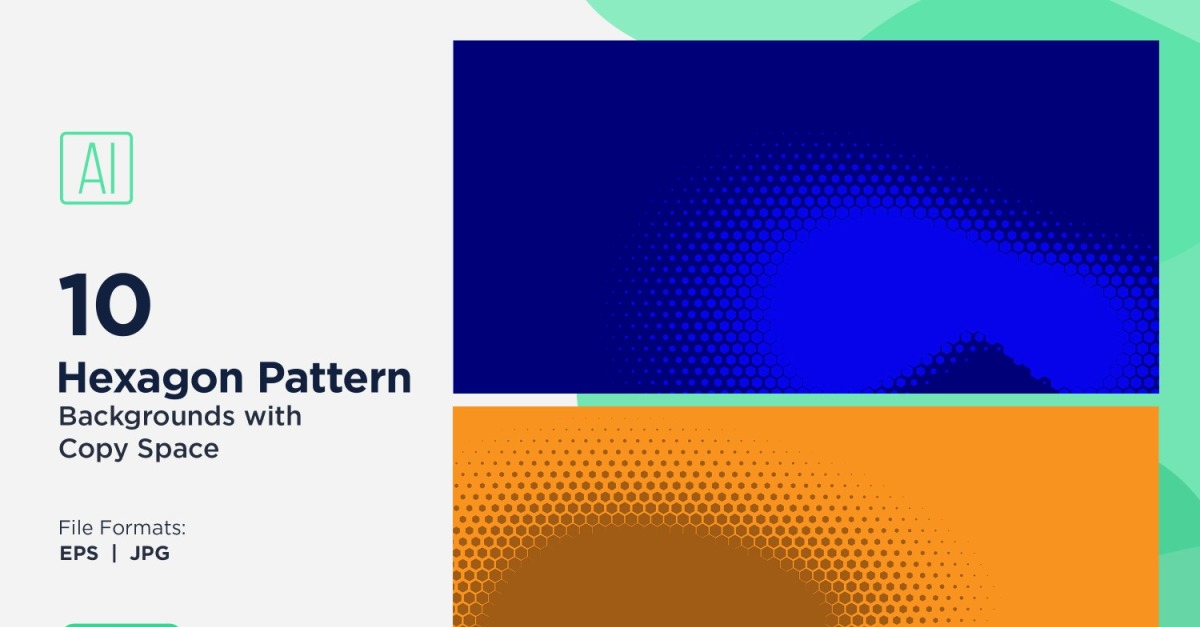 AI

10

Hexagon Pattern

Backgrounds with Copy Space

File Formats:
EPS | JPG